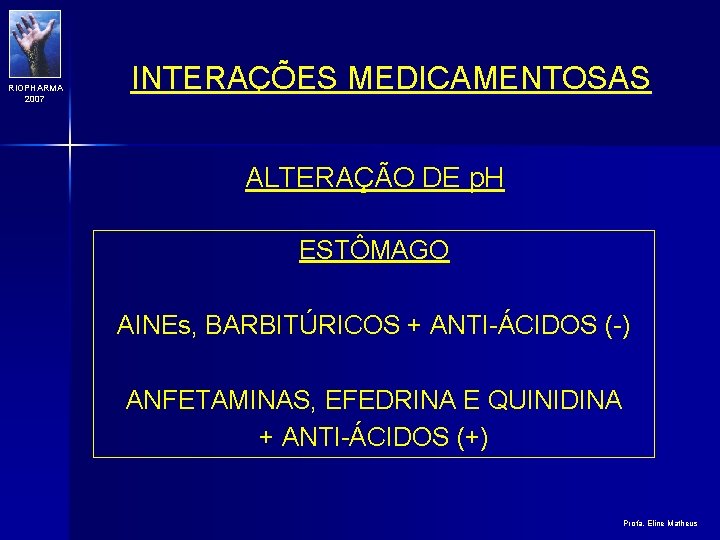 RIOPHARMA
2007

INTERAÇÕES MEDICAMENTOSAS

ALTERAÇÃO DE pH

ESTÔMAGO

AINEs, BARBITÚRICOS + ANTI-ÁCIDOS (-)

ANFETAMINAS, EFEDRINA E QUINIDINA + ANTI-ÁCIDOS (+)

Profa. Eline Matheus